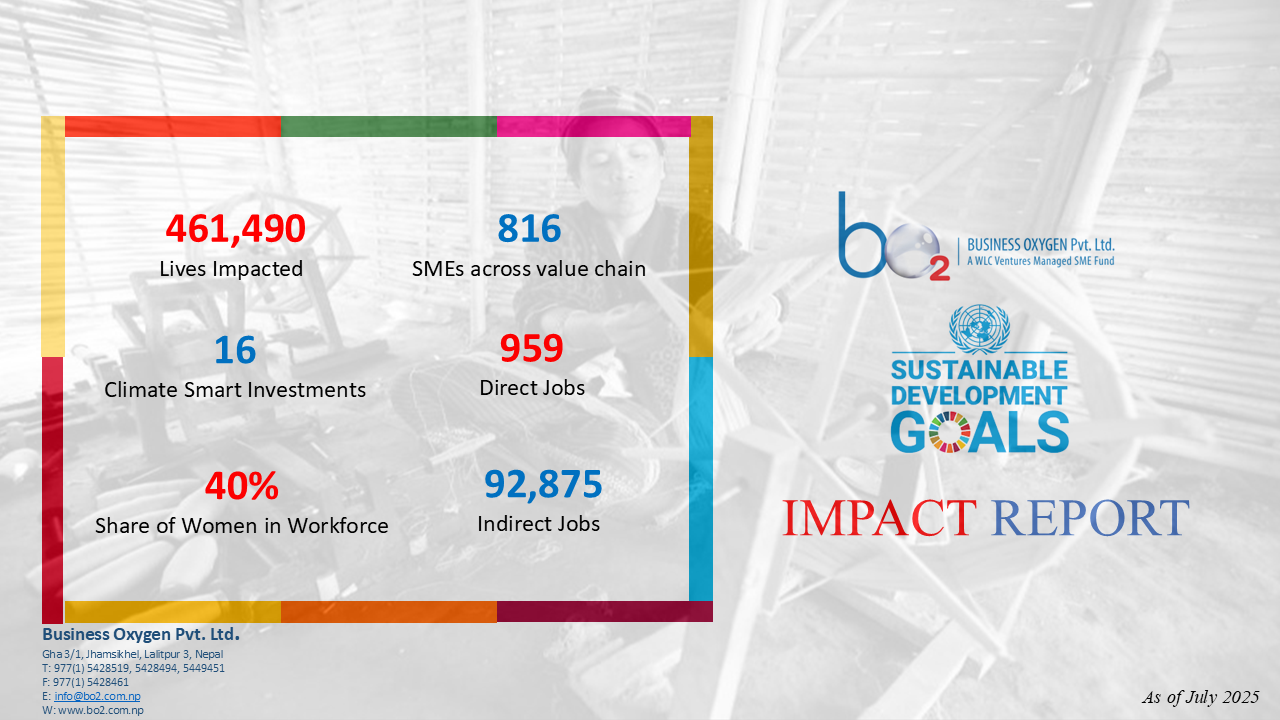 461,490
Lives Impacted

816
SMEs across value chain

16
Climate Smart Investments

959
Direct Jobs

40%
Share of Women in Workforce

92,875
Indirect Jobs

bo2 BUSINESS OXYGEN Pvt. Ltd.
A WLC Ventures Managed SME Fund

SUSTAINABLE DEVELOPMENT GOALS

IMPACT REPORT

Business Oxygen Pvt. Ltd.
Gha 3/1, Jhamsikhel, Lalitpur 3, Nepal
T: 977(1) 5428519, 5428494, 5449451
F: 977(1) 5428461
E: info@bo2.com.np
W: www.bo2.com.np

As of July 2025